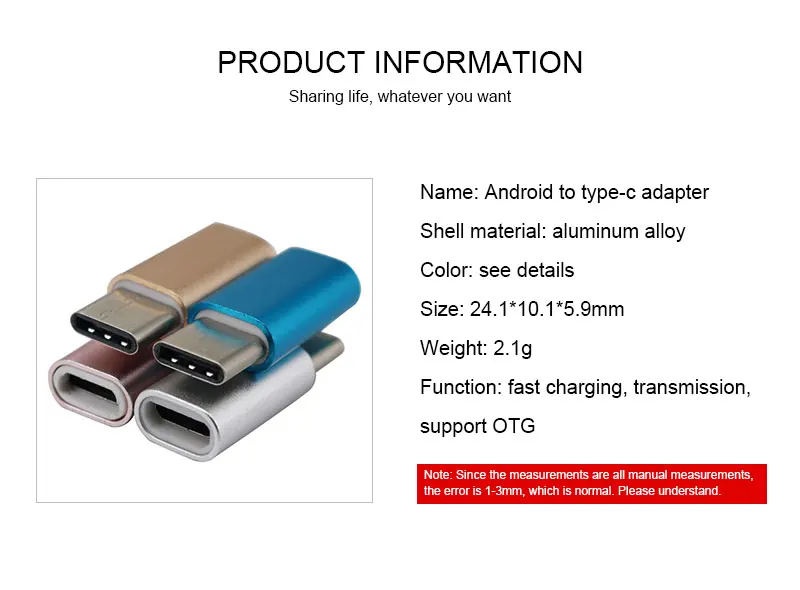 PRODUCT INFORMATION

Sharing life, whatever you want

Name: Android to type-c adapter

Shell material: aluminum alloy

Color: see details

Size: 24.1*10.1*5.9mm

Weight: 2.1g

Function: fast charging, transmission, support OTG

Note: Since the measurements are all manual measurements, the error is 1-3mm, which is normal. Please understand.